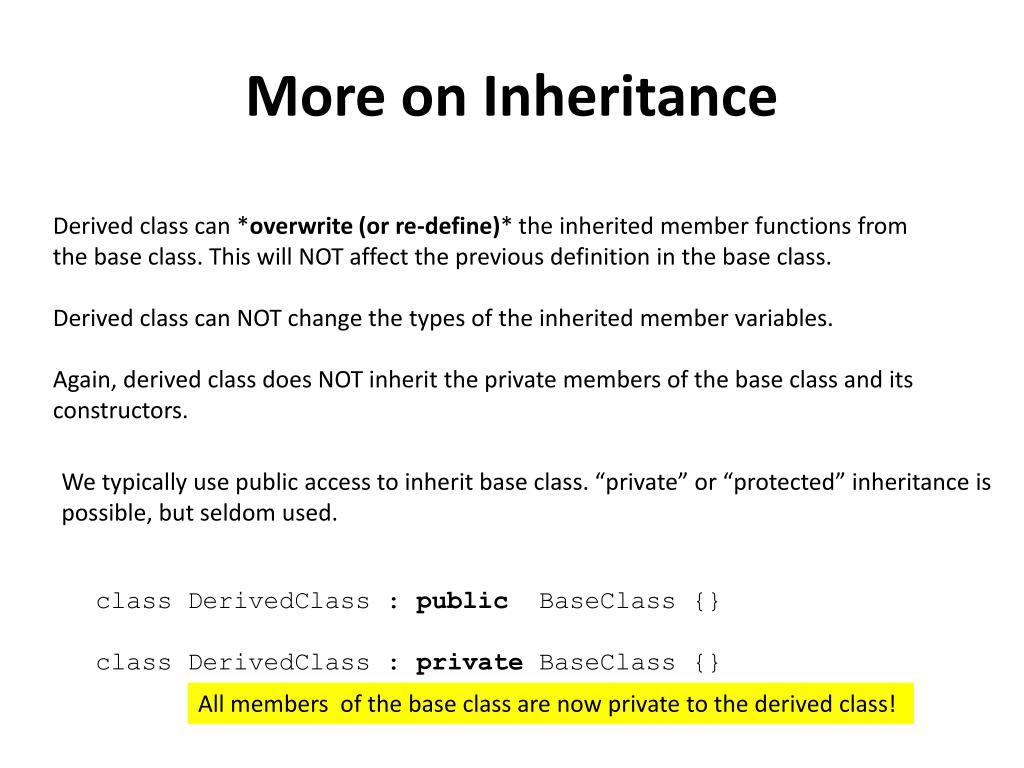 More on Inheritance

Derived class can *overwrite (or re-define)* the inherited member functions from the base class. This will NOT affect the previous definition in the base class.

Derived class can NOT change the types of the inherited member variables.

Again, derived class does NOT inherit the private members of the base class and its constructors.

We typically use public access to inherit base class. “private” or “protected” inheritance is possible, but seldom used.

class DerivedClass : public BaseClass {}

class DerivedClass : private BaseClass {}

All members of the base class are now private to the derived class!